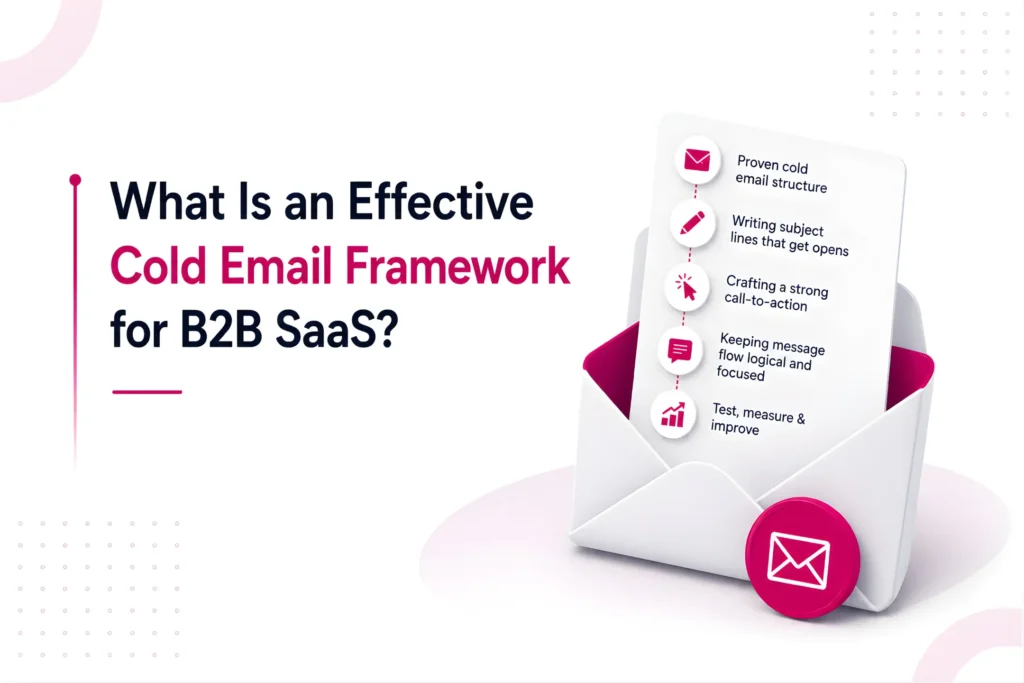 What Is an Effective Cold Email Framework for B2B SaaS?

Proven cold email structure

Writing subject lines that get opens

Crafting a strong call-to-action

Keeping message flow logical and focused

Test, measure & improve